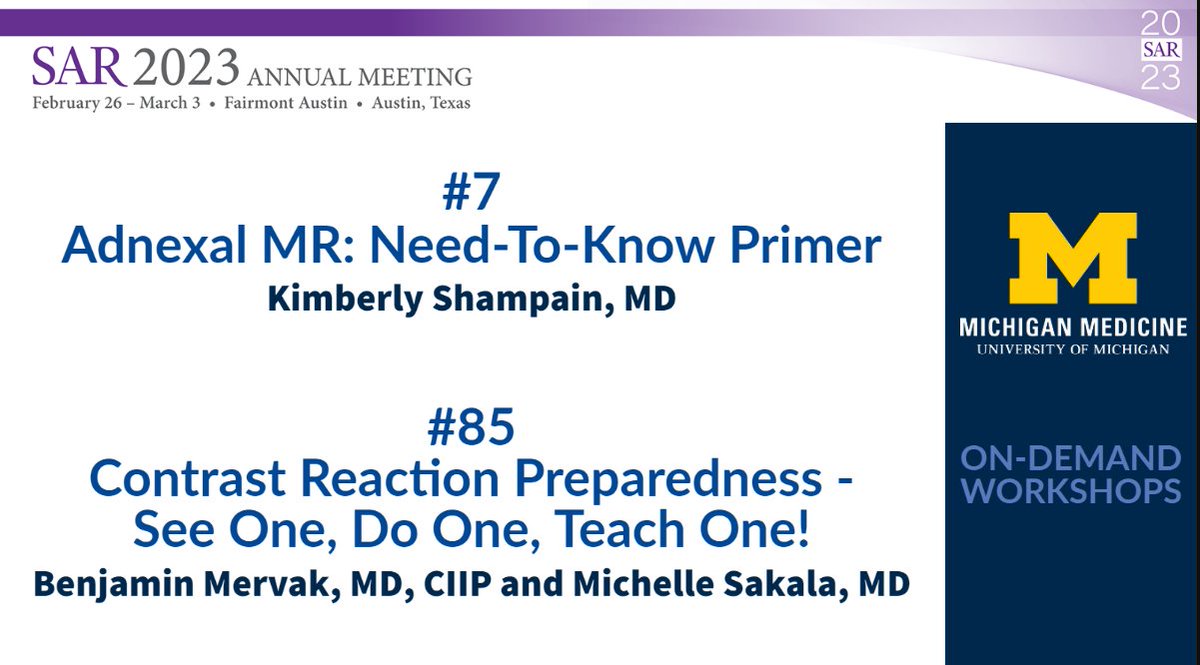 SAR 2023 ANNUAL MEETING
February 26 – March 3 • Fairmont Austin • Austin, Texas

20
SAR
23

#7
Adnexal MR: Need-To-Know Primer
Kimberly Shampain, MD

#85
Contrast Reaction Preparedness - See One, Do One, Teach One!
Benjamin Mervak, MD, CIIP and Michelle Sakala, MD

M
MICHIGAN MEDICINE
UNIVERSITY OF MICHIGAN

ON-DEMAND WORKSHOPS